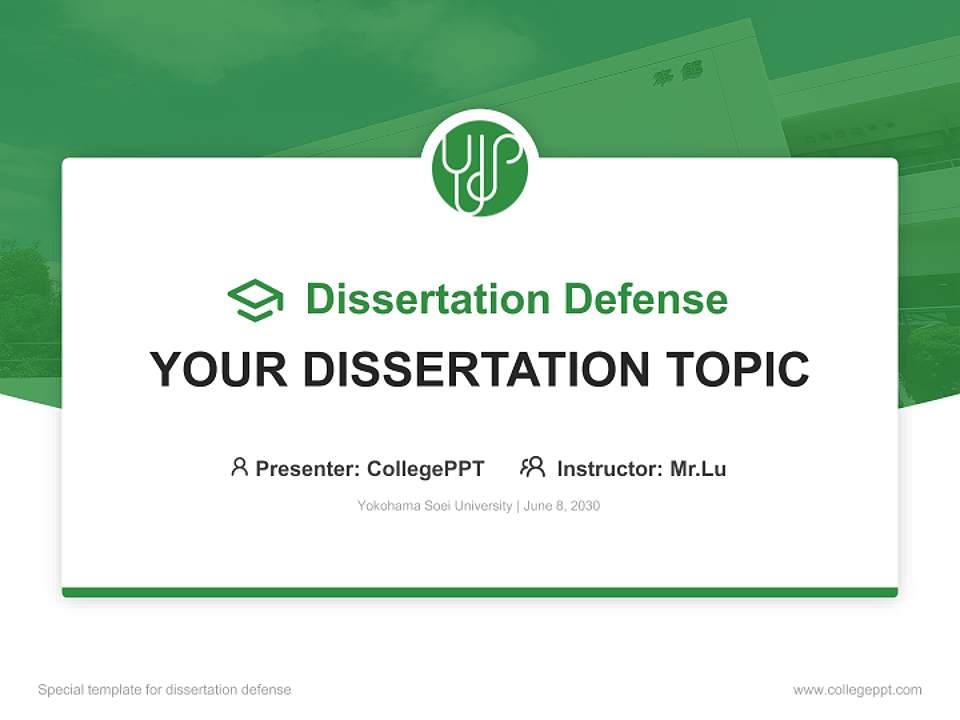 Dissertation Defense

YOUR DISSERTATION TOPIC

Presenter: CollegePPT Instructor: Mr.Lu

Yokohama Soei University | June 8, 2030

Special template for dissertation defense

www.collegeppt.com